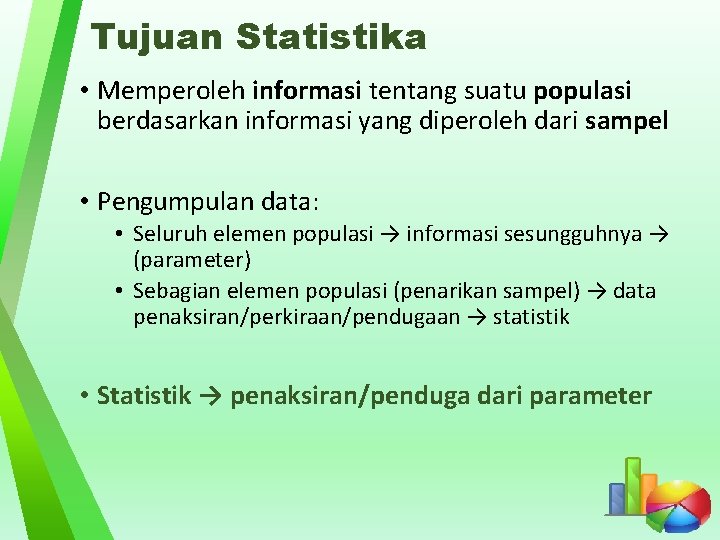 Tujuan Statistika

• Memperoleh informasi tentang suatu populasi berdasarkan informasi yang diperoleh dari sampel

• Pengumpulan data:
  • Seluruh elemen populasi → informasi sesungguhnya → (parameter)
  • Sebagian elemen populasi (penarikan sampel) → data penaksiran/perkiraan/pendugaan → statistik

• Statistik → penaksiran/penduga dari parameter